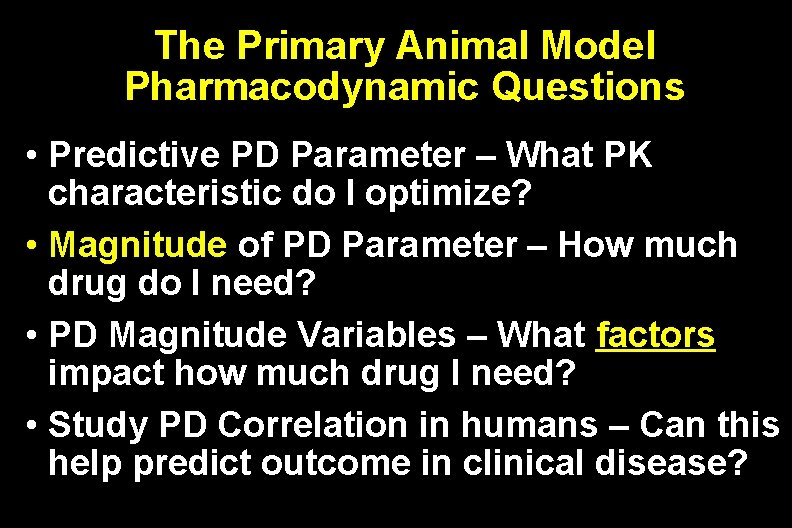 The Primary Animal Model Pharmacodynamic Questions

• Predictive PD Parameter – What PK characteristic do I optimize?

• Magnitude of PD Parameter – How much drug do I need?

• PD Magnitude Variables – What factors impact how much drug I need?

• Study PD Correlation in humans – Can this help predict outcome in clinical disease?